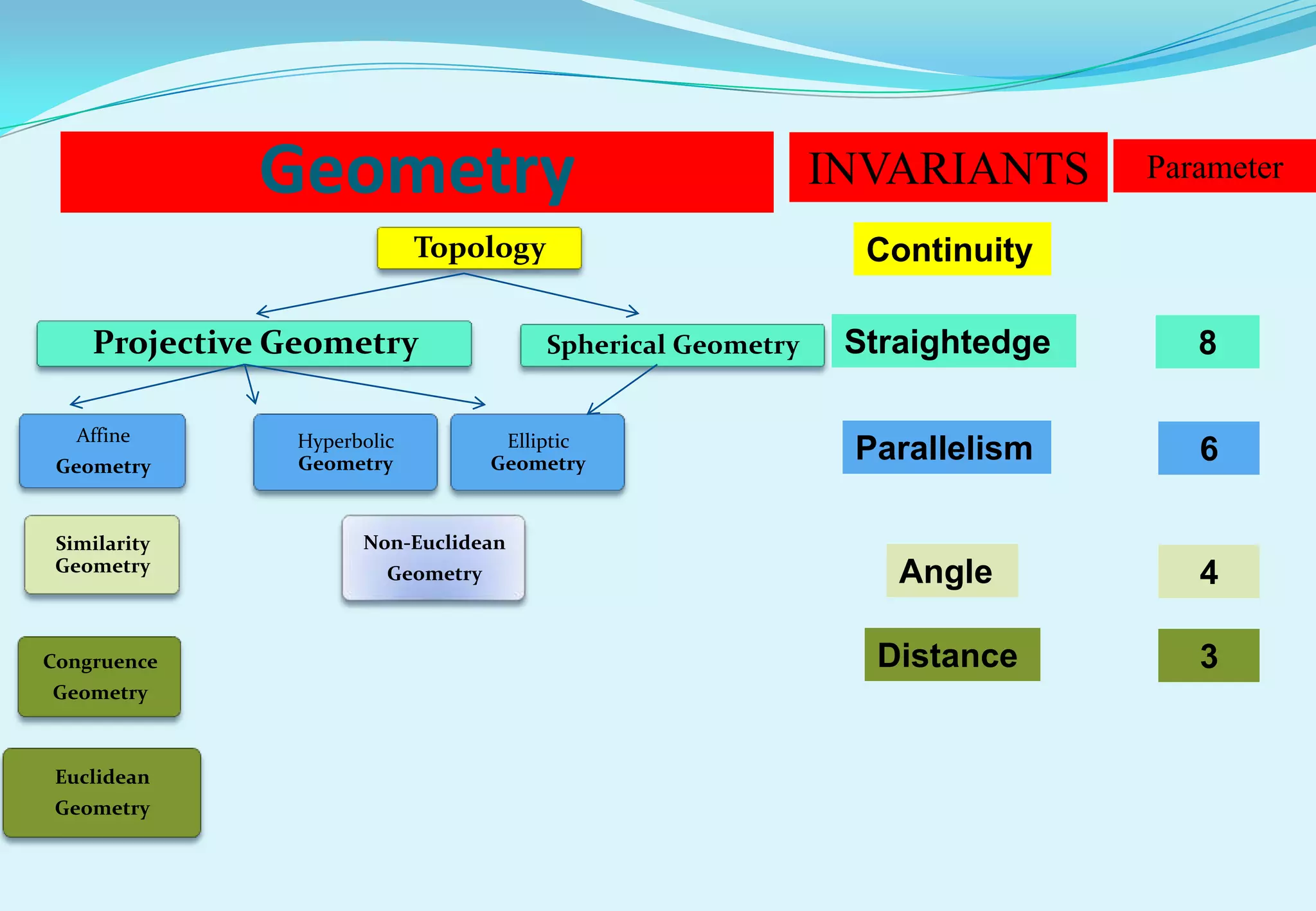 Geometry

INVARIANTS

Parameter

Topology

Continuity

Projective Geometry

Spherical Geometry

Straightedge

8

Affine Geometry

Hyperbolic Geometry

Elliptic Geometry

Parallelism

6

Similarity Geometry

Non-Euclidean Geometry

Angle

4

Congruence Geometry

Distance

3

Euclidean Geometry